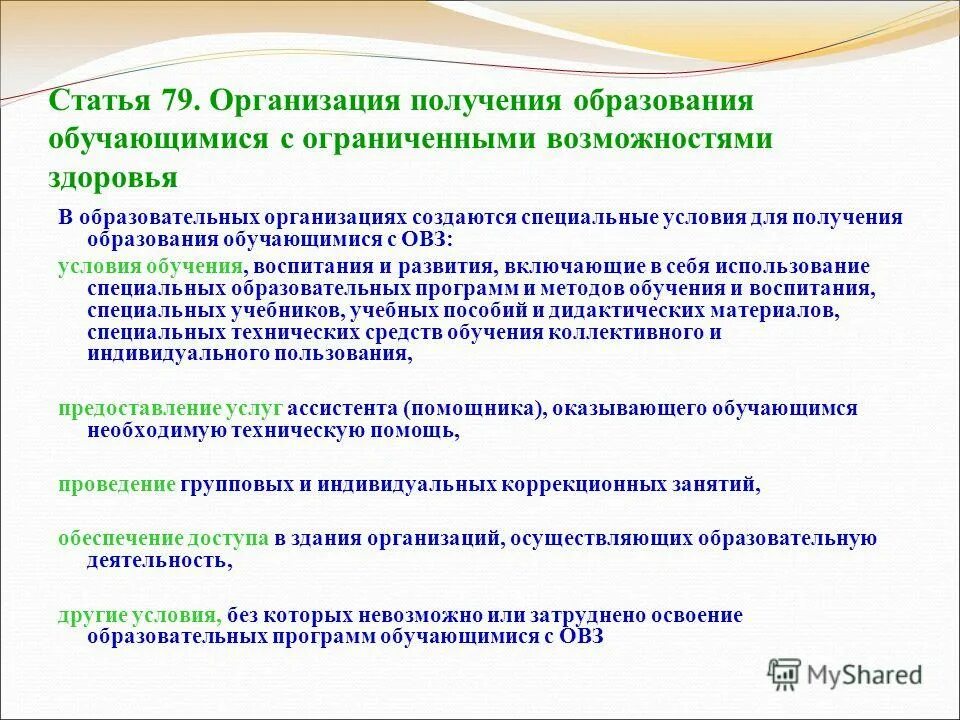 Статья 79. Организация получения образования обучающимися с ограниченными возможностями здоровья

В образовательных организациях создаются специальные условия для получения образования обучающимися с ОВЗ:

условия обучения, воспитания и развития, включающие в себя использование специальных образовательных программ и методов обучения и воспитания, специальных учебников, учебных пособий и дидактических материалов, специальных технических средств обучения коллективного и индивидуального пользования,

предоставление услуг ассистента (помощника), оказывающего обучающимся необходимую техническую помощь,

проведение групповых и индивидуальных коррекционных занятий,

обеспечение доступа в здания организаций, осуществляющих образовательную деятельность,

другие условия, без которых невозможно или затруднено освоение образовательных программ обучающимися с ОВЗ

MyShared